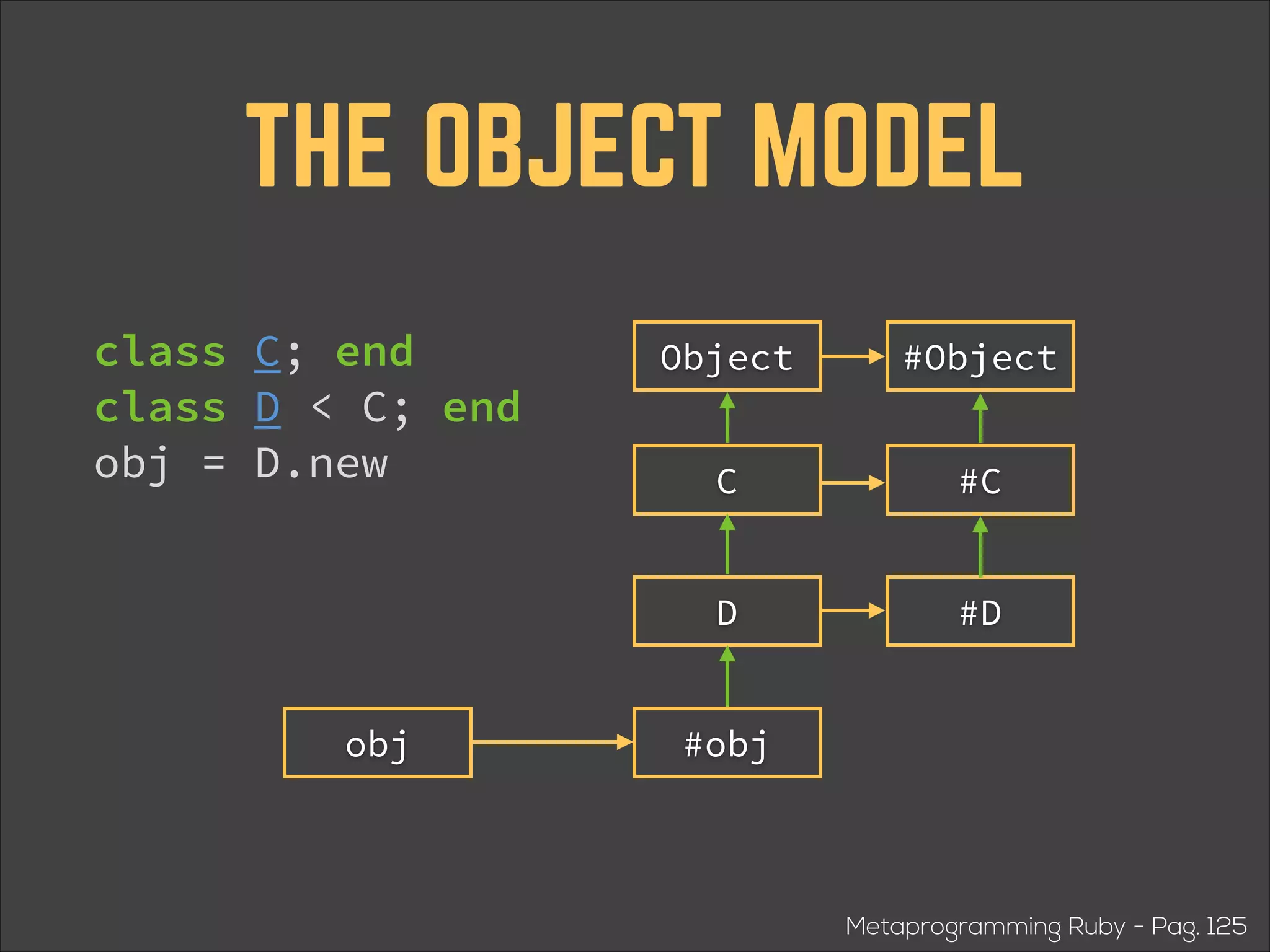 THE OBJECT MODEL

class C; end
class D < C; end
obj = D.new

Object

#Object

C

#C

D

#D

obj

#obj

Metaprogramming Ruby - Pag. 125